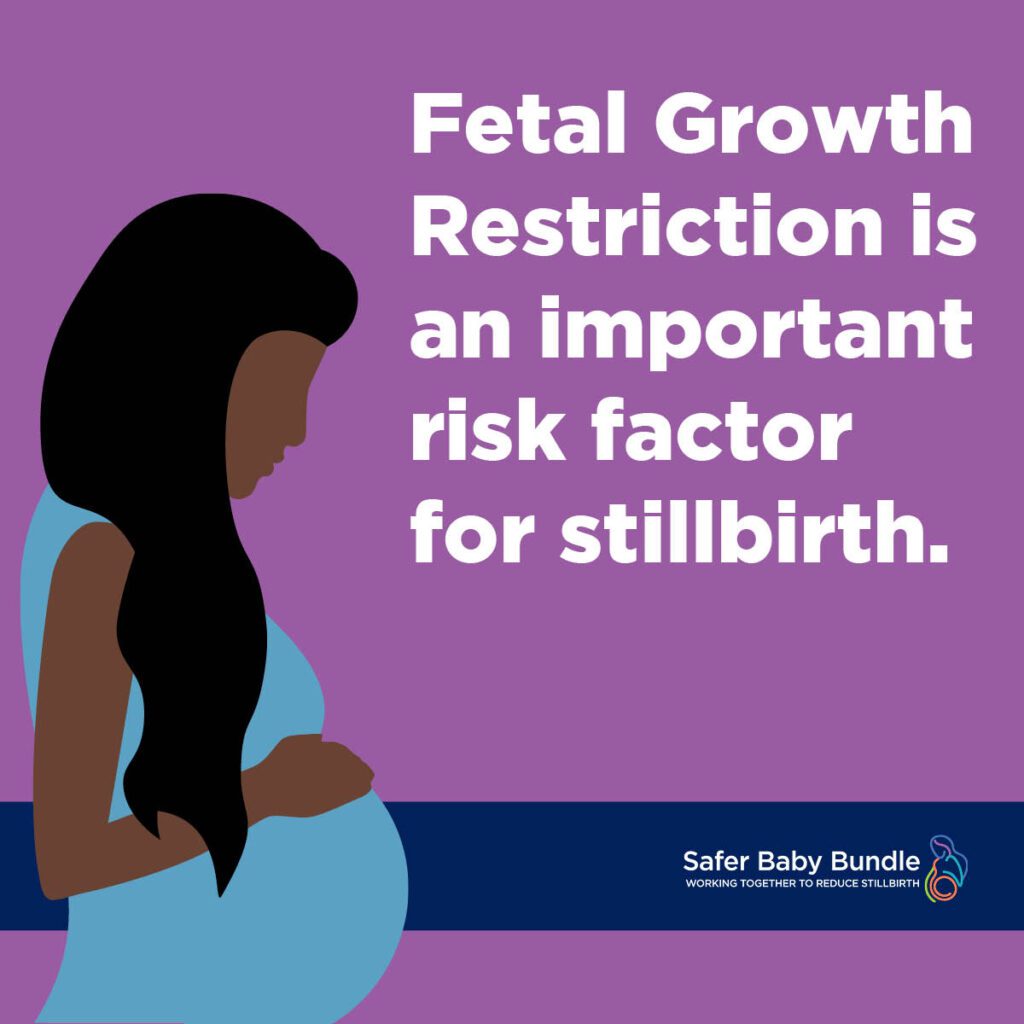 Fetal Growth Restriction is an important risk factor for stillbirth.

Safer Baby Bundle
WORKING TOGETHER TO REDUCE STILLBIRTH